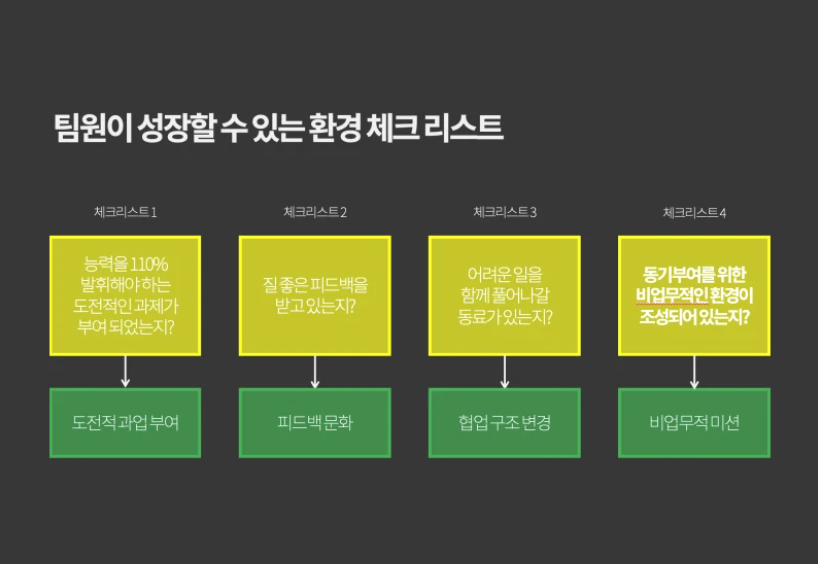 팀원이 성장할 수 있는 환경 체크 리스트

체크리스트 1

능력을 110% 발휘해야 하는 도전적인 과제가 부여 되었는지?

도전적 과업 부여

체크리스트 2

질 좋은 피드백을 받고 있는지?

피드백 문화

체크리스트 3

어려운 일을 함께 풀어나갈 동료가 있는지?

협업 구조 변경

체크리스트 4

동기부여를 위한 비업무적인 환경이 조성되어 있는지?

비업무적 미션